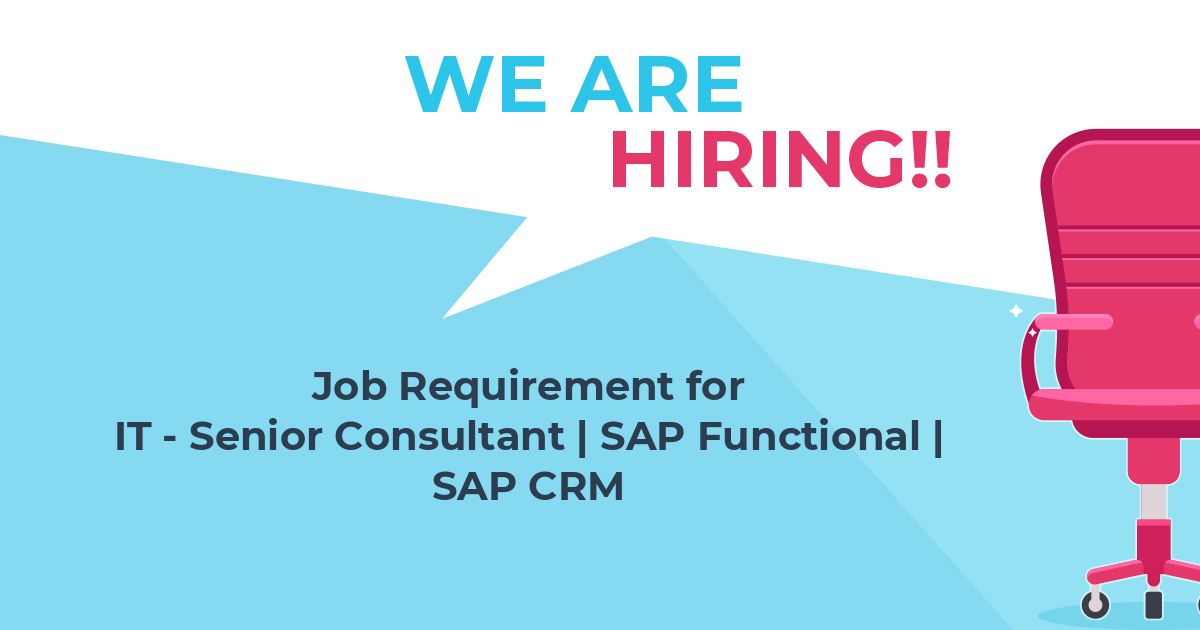 WE ARE
HIRING!!

Job Requirement for
IT - Senior Consultant | SAP Functional |
SAP CRM